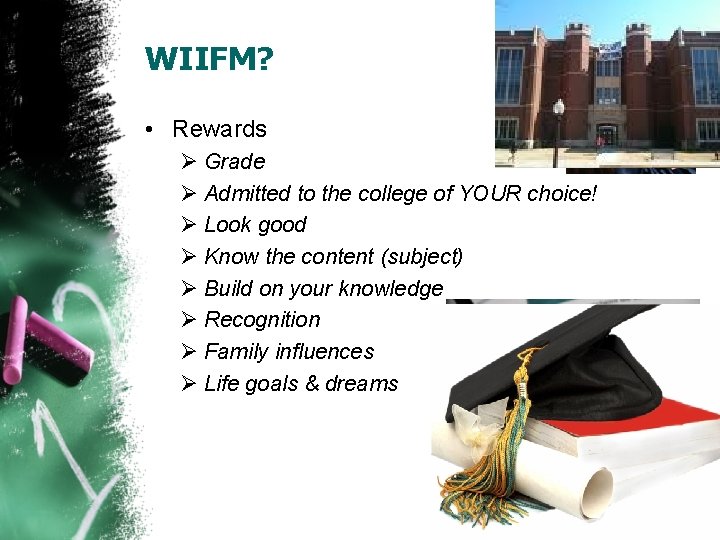 WIIFM?

• Rewards
  ➢ Grade
  ➢ Admitted to the college of YOUR choice!
  ➢ Look good
  ➢ Know the content (subject)
  ➢ Build on your knowledge
  ➢ Recognition
  ➢ Family influences
  ➢ Life goals & dreams